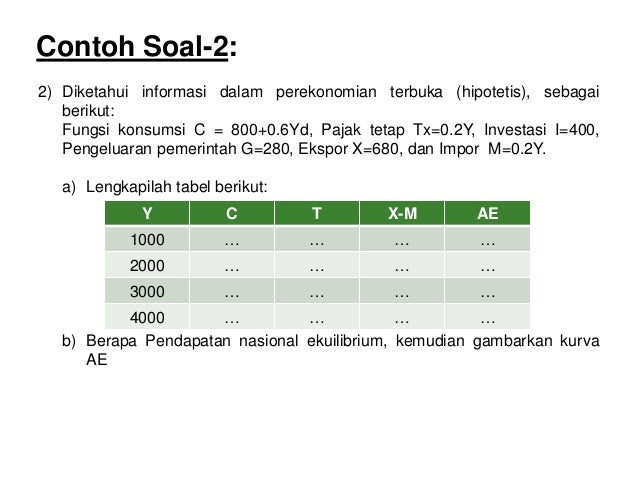 Contoh Soal-2:

2) Diketahui informasi dalam perekonomian terbuka (hipotetis), sebagai berikut:
Fungsi konsumsi C = 800+0.6Yd, Pajak tetap Tx=0.2Y, Investasi I=400, Pengeluaran pemerintah G=280, Ekspor X=680, dan Impor M=0.2Y.

a) Lengkapilah tabel berikut:

| Y | C | T | X-M | AE |
|---|---|---|---|---|
| 1000 | … | … | … | … |
| 2000 | … | … | … | … |
| 3000 | … | … | … | … |
| 4000 | … | … | … | … |

b) Berapa Pendapatan nasional ekuilibrium, kemudian gambarkan kurva AE